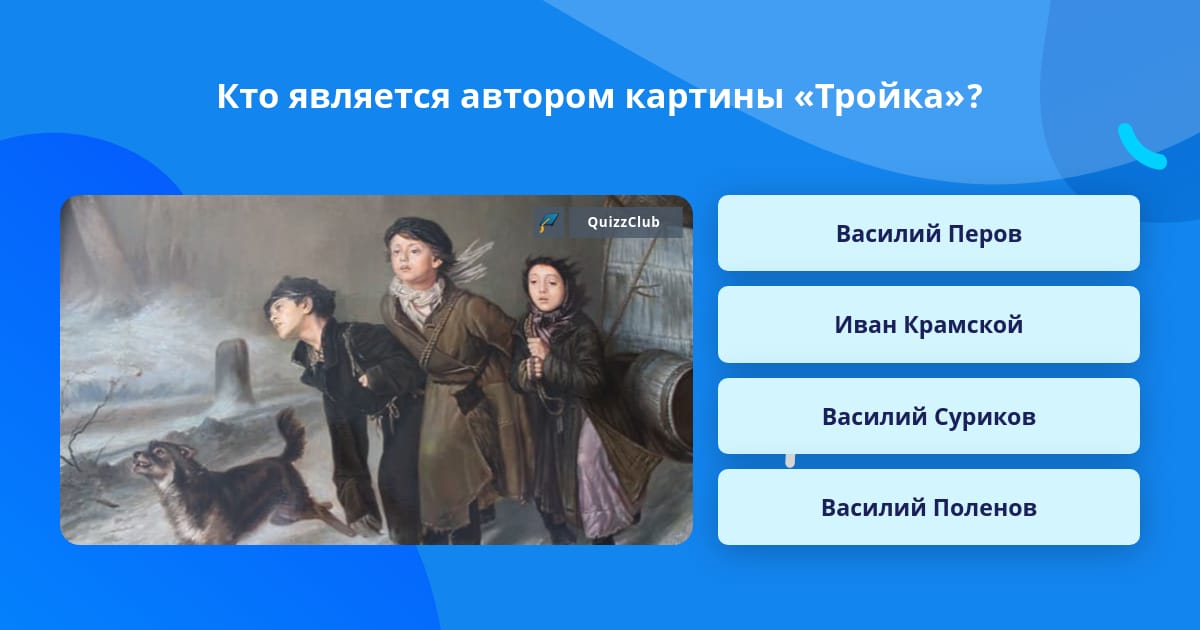 Кто является автором картины «Тройка»?

QuizzClub

Василий Перов

Иван Крамской

Василий Суриков

Василий Поленов